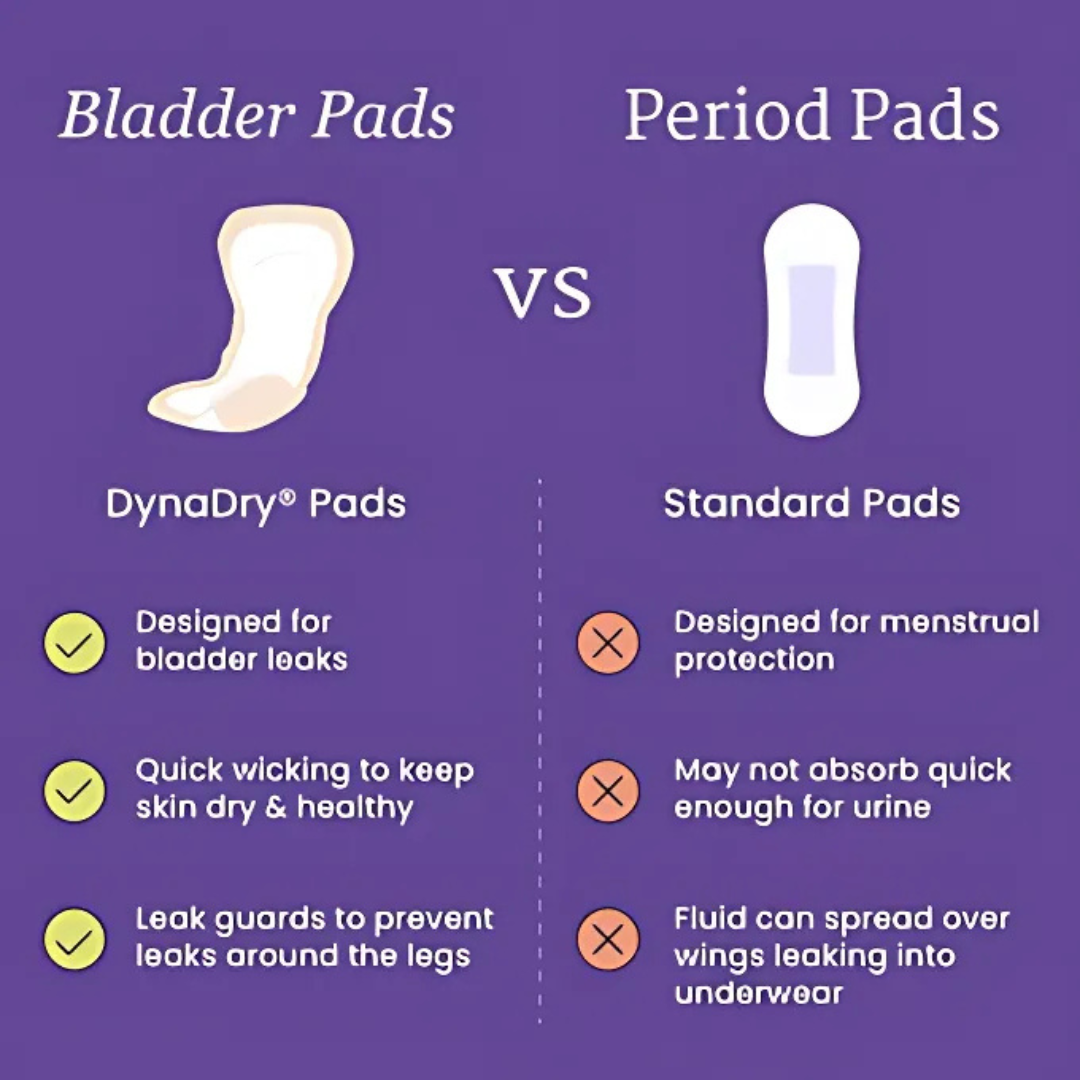 Bladder Pads

VS

Period Pads

DynaDry® Pads

Designed for bladder leaks

Quick wicking to keep skin dry & healthy

Leak guards to prevent leaks around the legs

Standard Pads

Designed for menstrual protection

May not absorb quick enough for urine

Fluid can spread over wings leaking into underwear